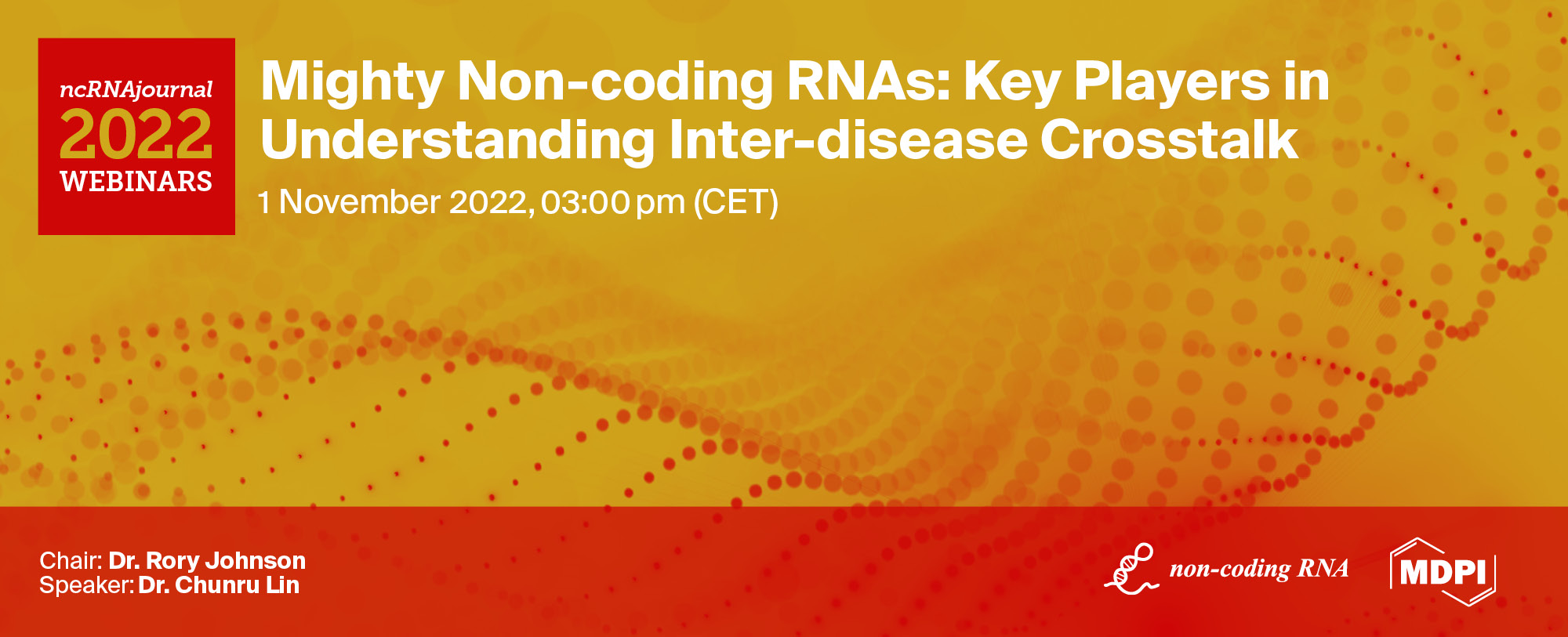 ncRNAjournal
2022
WEBINARS

Mighty Non-coding RNAs: Key Players in Understanding Inter-disease Crosstalk

1 November 2022, 03:00 pm (CET)

Chair: Dr. Rory Johnson
Speaker: Dr. Chunru Lin

non-coding RNA

MDPI